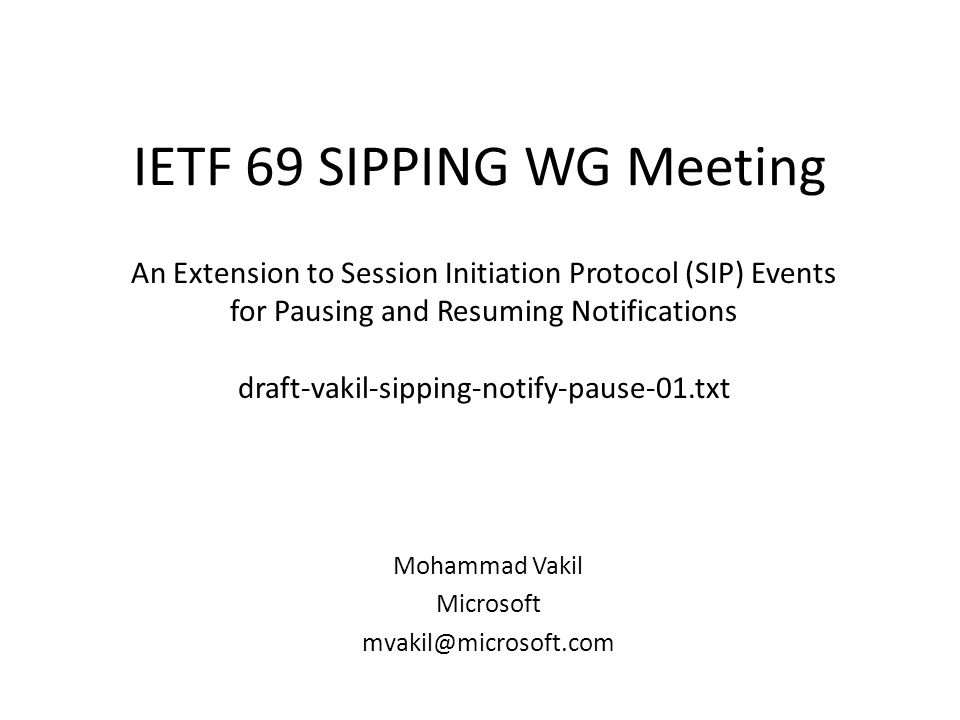 IETF 69 SIPPING WG Meeting

An Extension to Session Initiation Protocol (SIP) Events for Pausing and Resuming Notifications

draft-vakil-sipping-notify-pause-01.txt

Mohammad Vakil
Microsoft
mvakil@microsoft.com